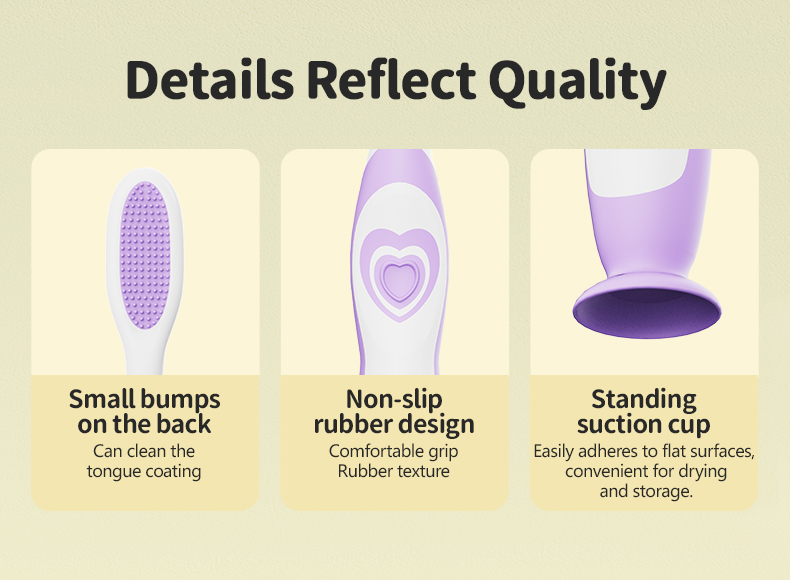 Details Reflect Quality

Small bumps on the back
Can clean the tongue coating

Non-slip rubber design
Comfortable grip
Rubber texture

Standing suction cup
Easily adheres to flat surfaces, convenient for drying and storage.